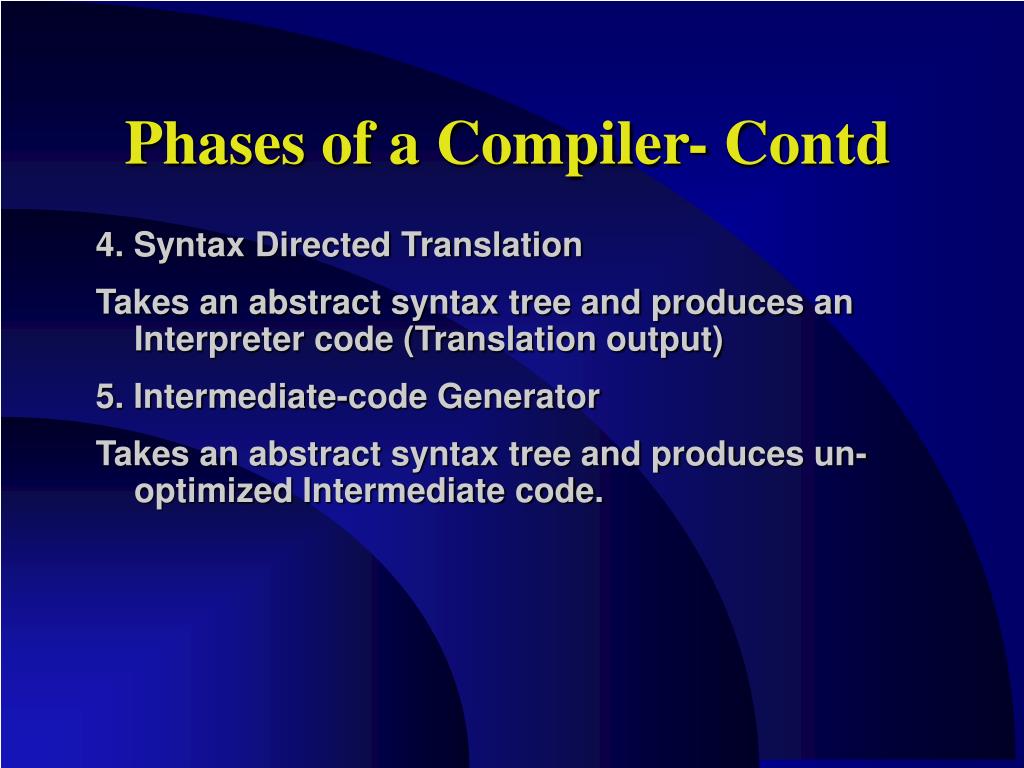 Phases of a Compiler- Contd

4. Syntax Directed Translation

Takes an abstract syntax tree and produces an Interpreter code (Translation output)

5. Intermediate-code Generator

Takes an abstract syntax tree and produces un-optimized Intermediate code.